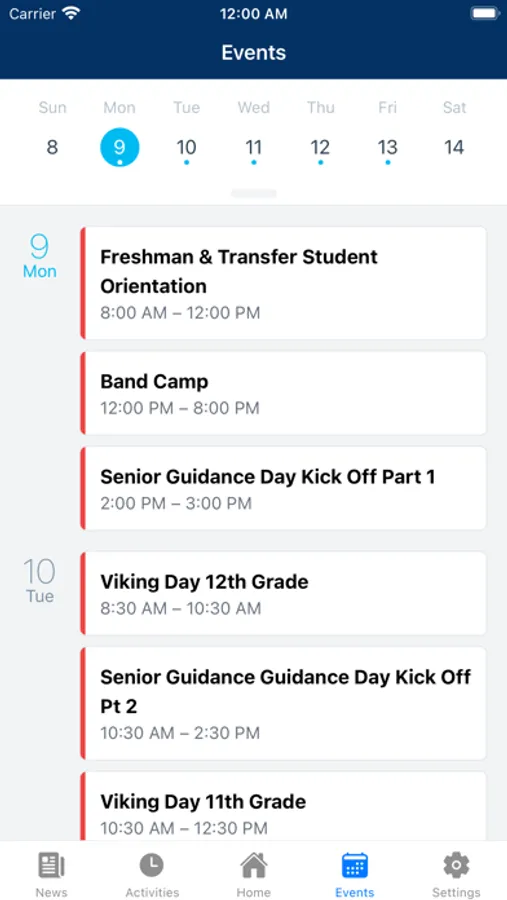 Carrier 12:00 AM

Events

Sun Mon Tue Wed Thu Fri Sat
8 9 10 11 12 13 14

9
Mon

Freshman & Transfer Student Orientation
8:00 AM – 12:00 PM

Band Camp
12:00 PM – 8:00 PM

Senior Guidance Day Kick Off Part 1
2:00 PM – 3:00 PM

10
Tue

Viking Day 12th Grade
8:30 AM – 10:30 AM

Senior Guidance Guidance Day Kick Off Pt 2
10:30 AM – 2:30 PM

Viking Day 11th Grade
10:30 AM – 12:30 PM

News Activities Home Events Settings